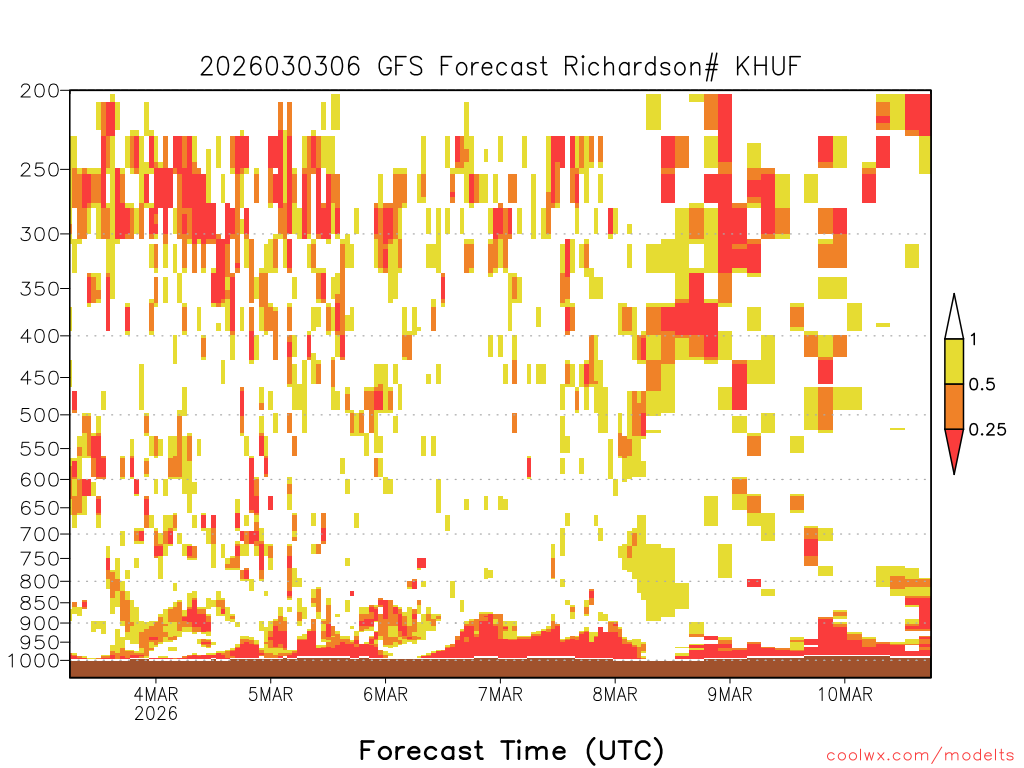 2026030306 GFS Forecast Richardson# KHUF

200
250
300
350
400
450
500
550
600
650
700
750
800
850
900
950
1000

1
0.5
0.25

4MAR
2026
5MAR
6MAR
7MAR
8MAR
9MAR
10MAR

Forecast Time (UTC)

coolwx.com/modelts